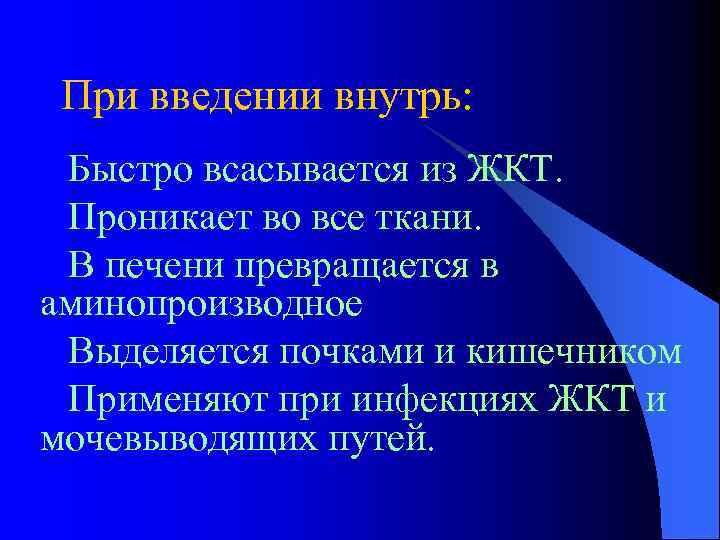 При введении внутрь:

Быстро всасывается из ЖКТ.

Проникает во все ткани.

В печени превращается в аминопроизводное

Выделяется почками и кишечником

Применяют при инфекциях ЖКТ и мочевыводящих путей.